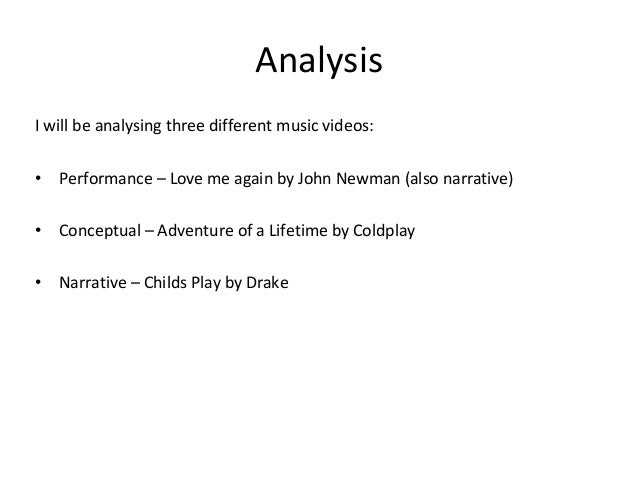 Analysis

I will be analysing three different music videos:

• Performance – Love me again by John Newman (also narrative)

• Conceptual – Adventure of a Lifetime by Coldplay

• Narrative – Childs Play by Drake